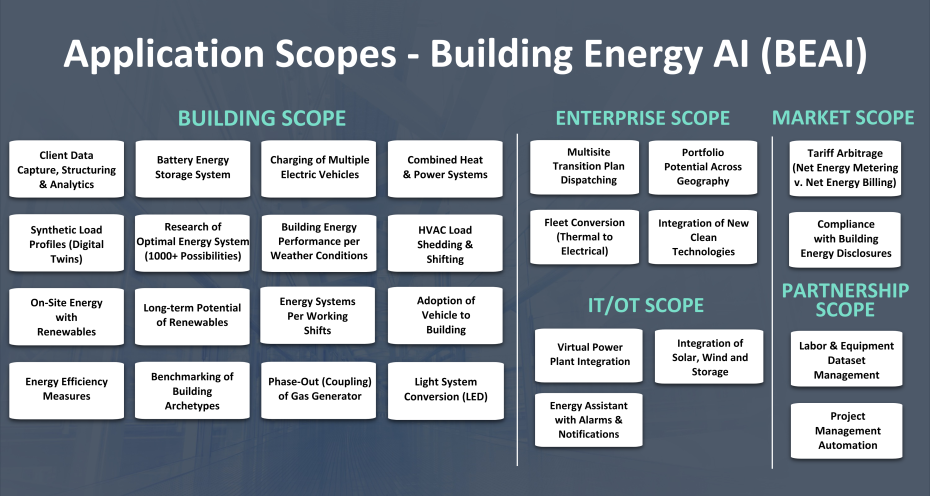 Application Scopes - Building Energy AI (BEAI)

BUILDING SCOPE

Client Data Capture, Structuring & Analytics

Battery Energy Storage System

Charging of Multiple Electric Vehicles

Combined Heat & Power Systems

Synthetic Load Profiles (Digital Twins)

Research of Optimal Energy System (1000+ Possibilities)

Building Energy Performance per Weather Conditions

HVAC Load Shedding & Shifting

On-Site Energy with Renewables

Long-term Potential of Renewables

Energy Systems Per Working Shifts

Adoption of Vehicle to Building

Energy Efficiency Measures

Benchmarking of Building Archetypes

Phase-Out (Coupling) of Gas Generator

Light System Conversion (LED)

ENTERPRISE SCOPE

Multisite Transition Plan Dispatching

Portfolio Potential Across Geography

Fleet Conversion (Thermal to Electrical)

Integration of New Clean Technologies

IT/OT SCOPE

Virtual Power Plant Integration

Integration of Solar, Wind and Storage

Energy Assistant with Alarms & Notifications

MARKET SCOPE

Tariff Arbitrage (Net Energy Metering v. Net Energy Billing)

Compliance with Building Energy Disclosures

PARTNERSHIP SCOPE

Labor & Equipment Dataset Management

Project Management Automation